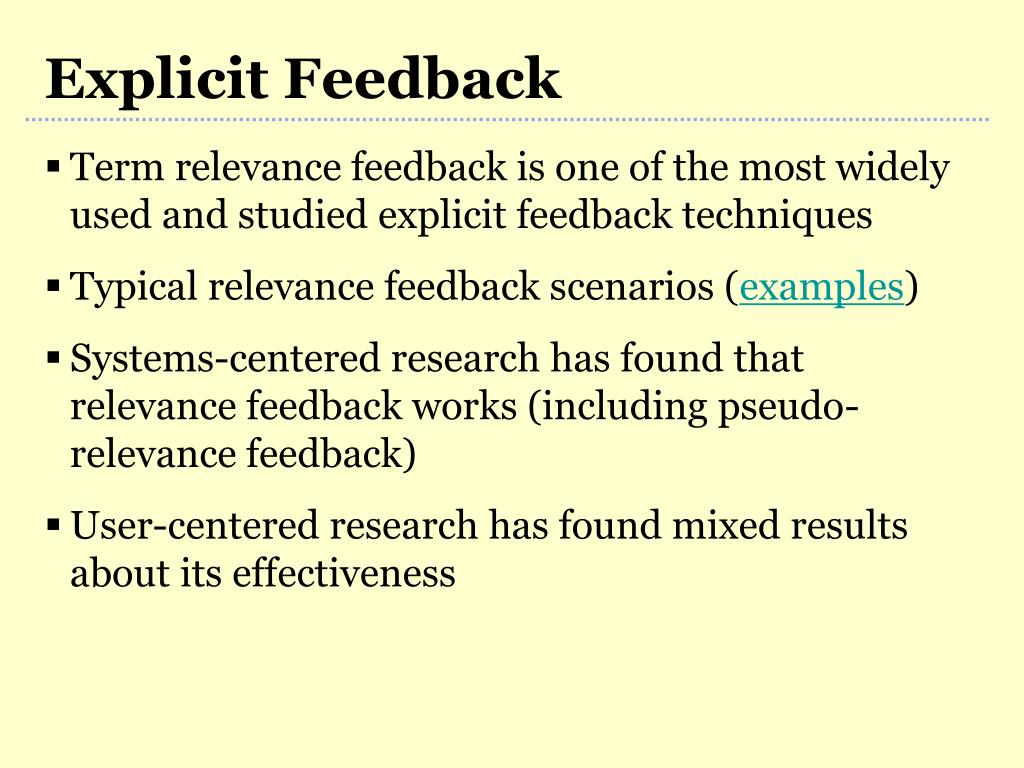 Explicit Feedback

▪ Term relevance feedback is one of the most widely used and studied explicit feedback techniques

▪ Typical relevance feedback scenarios (examples)

▪ Systems-centered research has found that relevance feedback works (including pseudo-relevance feedback)

▪ User-centered research has found mixed results about its effectiveness